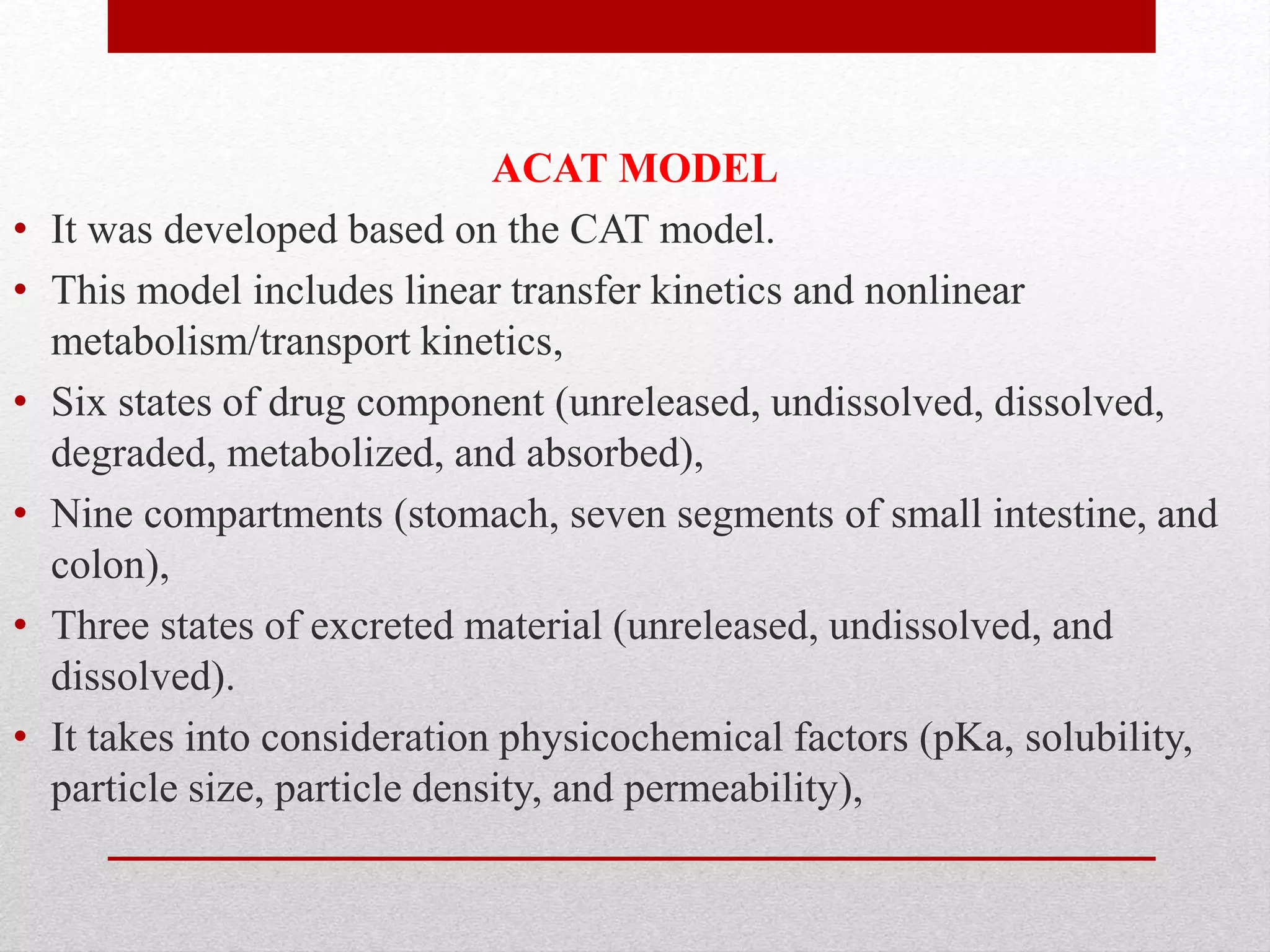 ACAT MODEL

• It was developed based on the CAT model.

• This model includes linear transfer kinetics and nonlinear metabolism/transport kinetics,

• Six states of drug component (unreleased, undissolved, dissolved, degraded, metabolized, and absorbed),

• Nine compartments (stomach, seven segments of small intestine, and colon),

• Three states of excreted material (unreleased, undissolved, and dissolved).

• It takes into consideration physicochemical factors (pKa, solubility, particle size, particle density, and permeability),